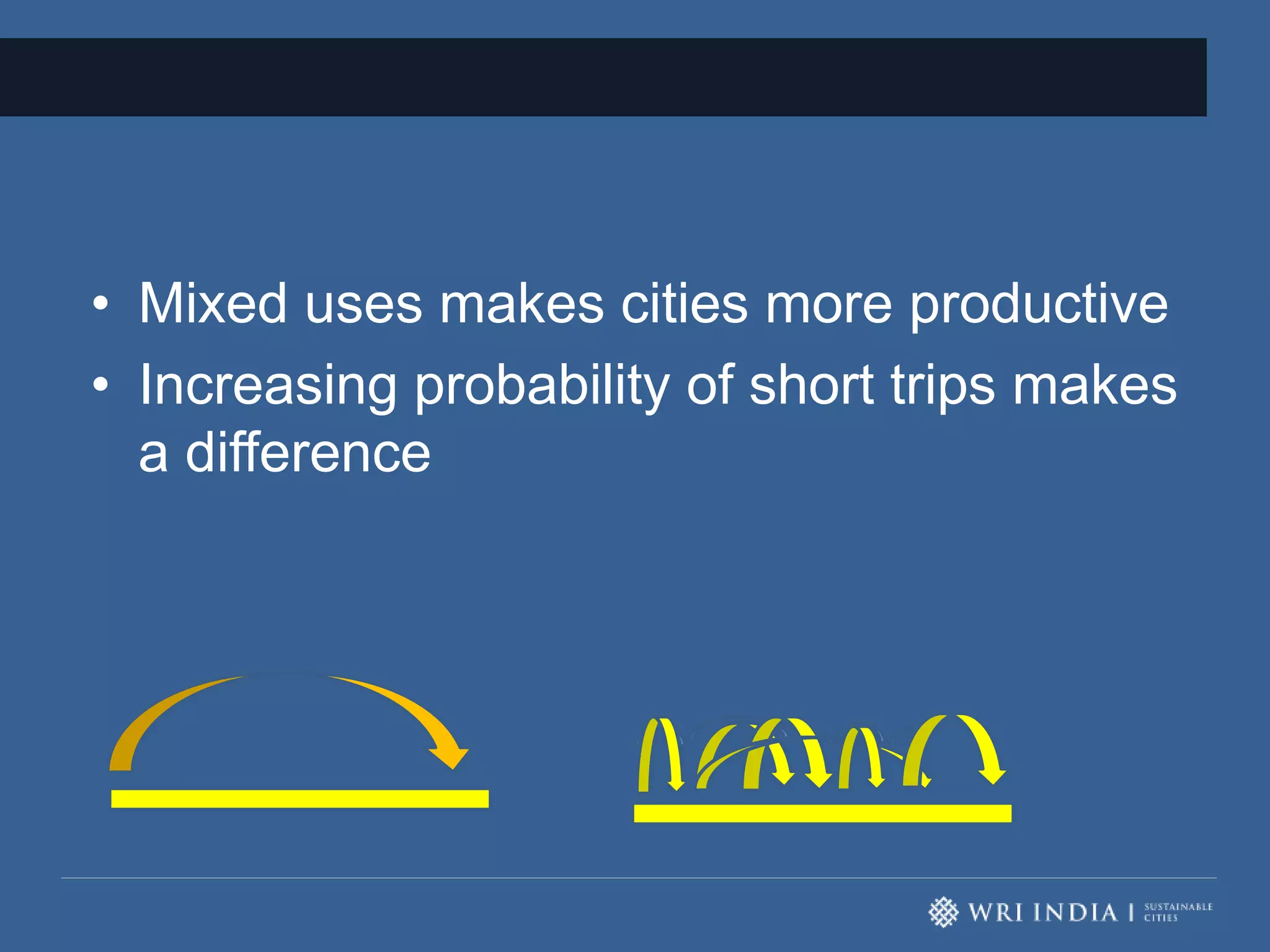 • Mixed uses makes cities more productive
• Increasing probability of short trips makes a difference

WRI INDIA | SUSTAINABLE CITIES